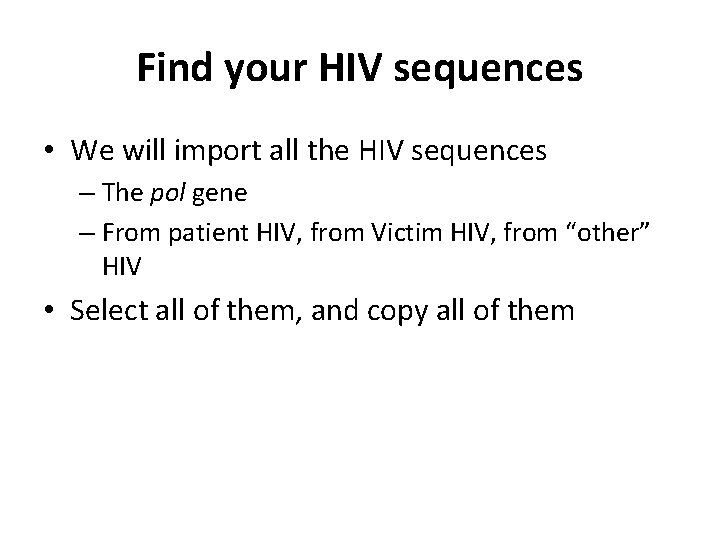 Find your HIV sequences

• We will import all the HIV sequences
  – The pol gene
  – From patient HIV, from Victim HIV, from “other” HIV
• Select all of them, and copy all of them